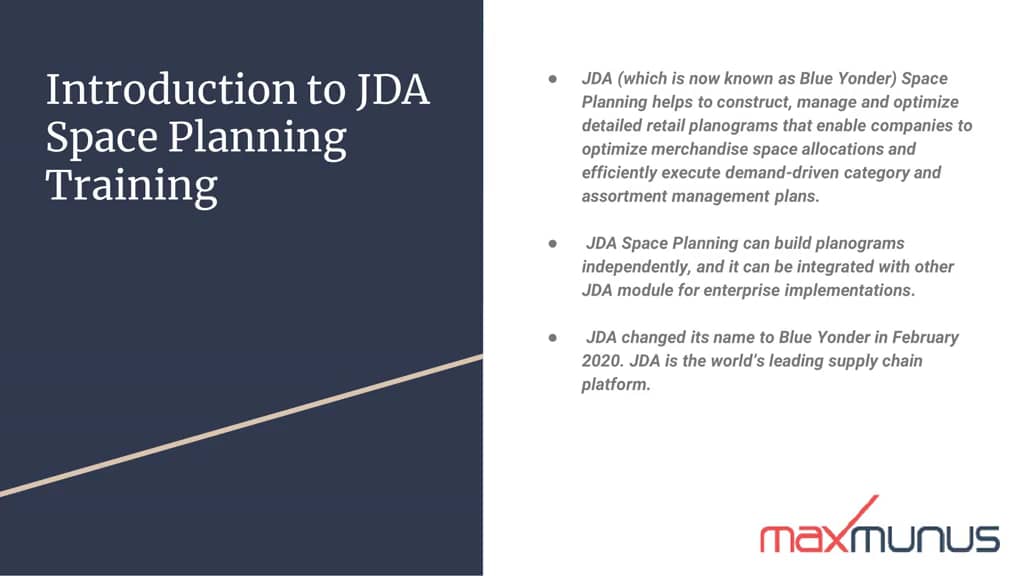 Introduction to JDA Space Planning Training

● JDA (which is now known as Blue Yonder) Space Planning helps to construct, manage and optimize detailed retail planograms that enable companies to optimize merchandise space allocations and efficiently execute demand-driven category and assortment management plans.

● JDA Space Planning can build planograms independently, and it can be integrated with other JDA module for enterprise implementations.

● JDA changed its name to Blue Yonder in February 2020. JDA is the world's leading supply chain platform.

maxmunus